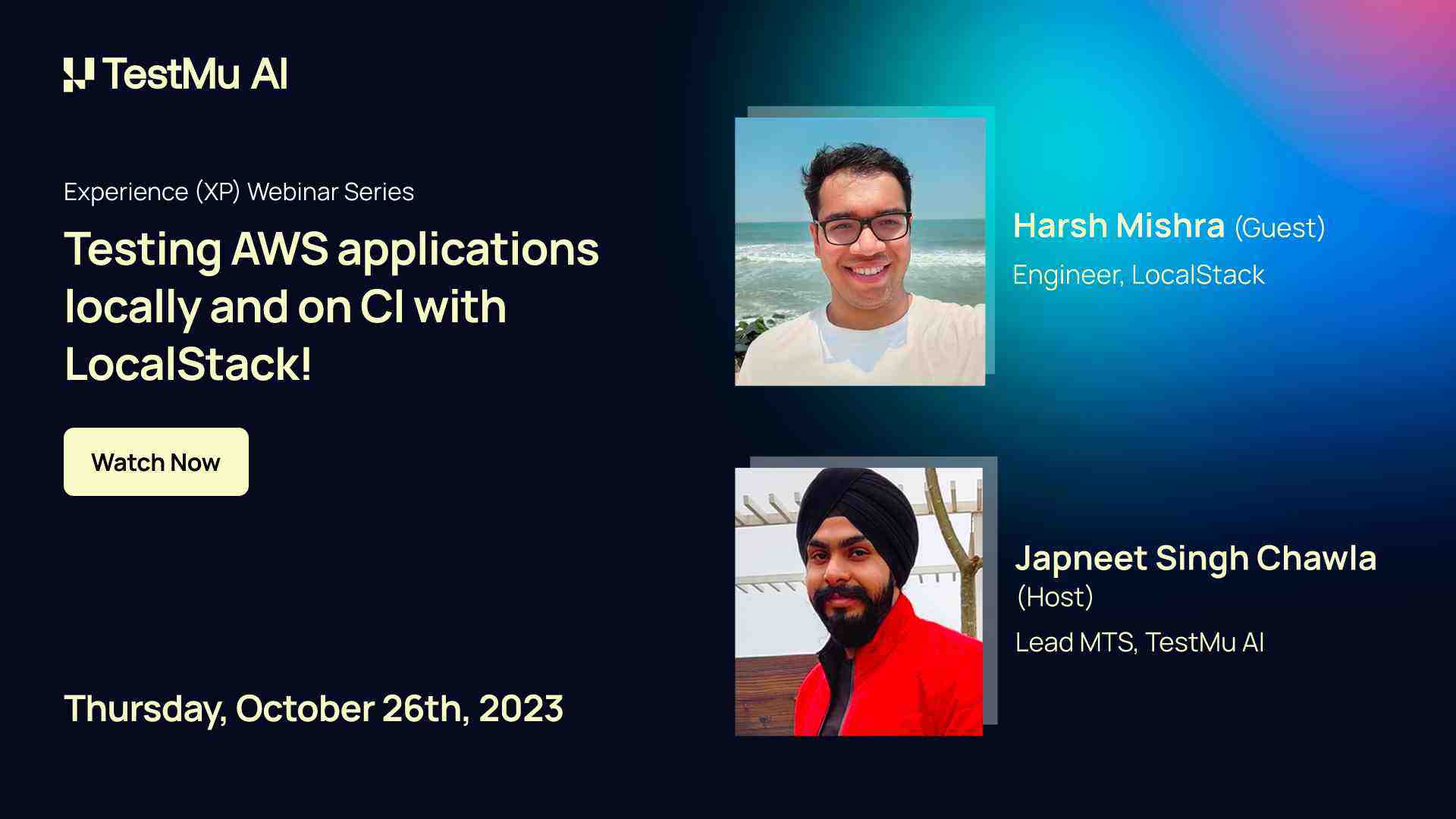 TestMu AI

Experience (XP) Webinar Series

Testing AWS applications locally and on CI with LocalStack!

Watch Now

Thursday, October 26th, 2023

Harsh Mishra (Guest)

Engineer, LocalStack

Japneet Singh Chawla (Host)

Lead MTS, TestMu AI